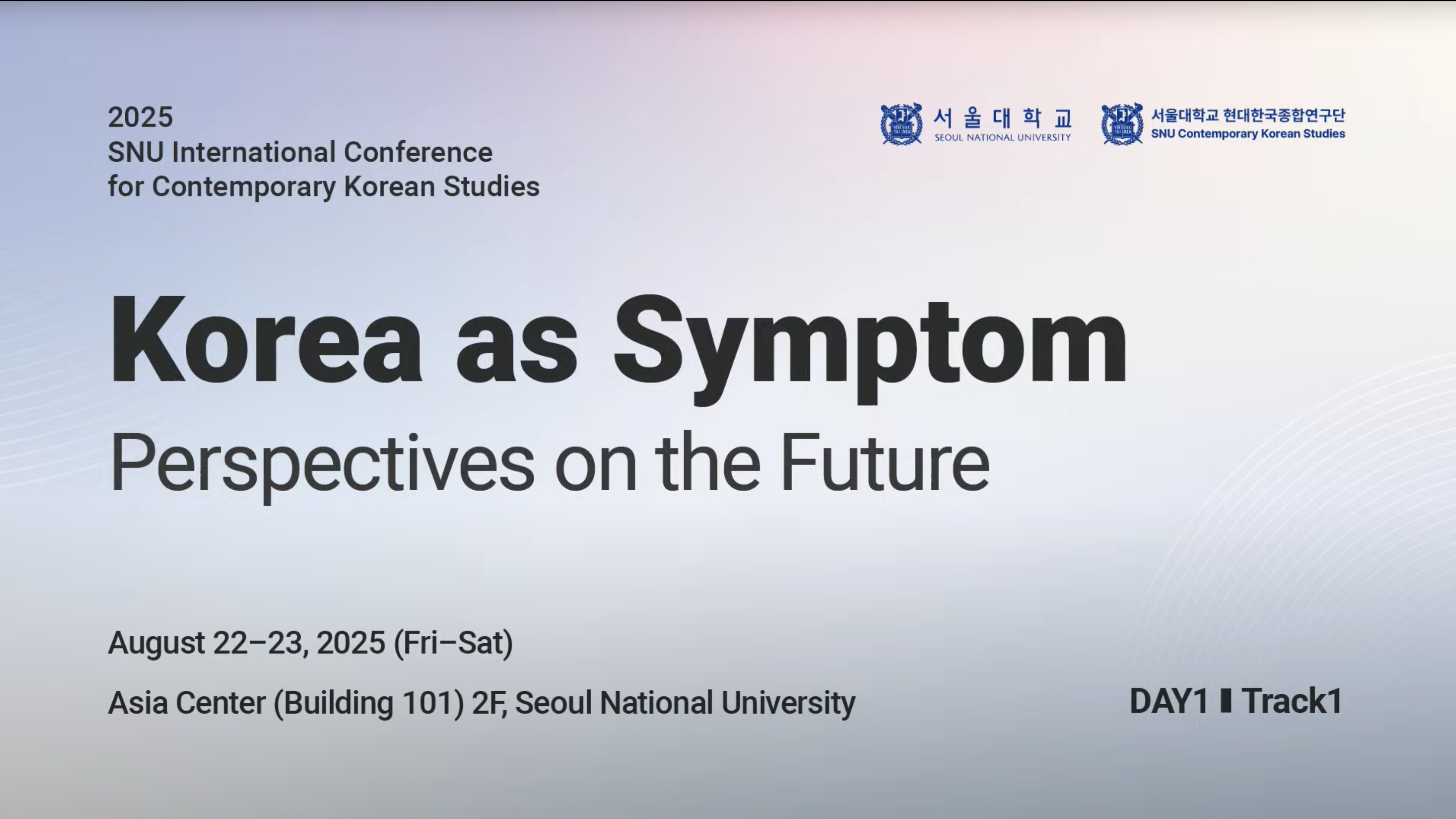 2025
SNU International Conference for Contemporary Korean Studies

서울대학교
SEOUL NATIONAL UNIVERSITY

서울대학교 현대한국종합연구단
SNU Contemporary Korean Studies

Korea as Symptom
Perspectives on the Future

August 22–23, 2025 (Fri–Sat)

Asia Center (Building 101) 2F, Seoul National University

DAY1 ▮ Track1